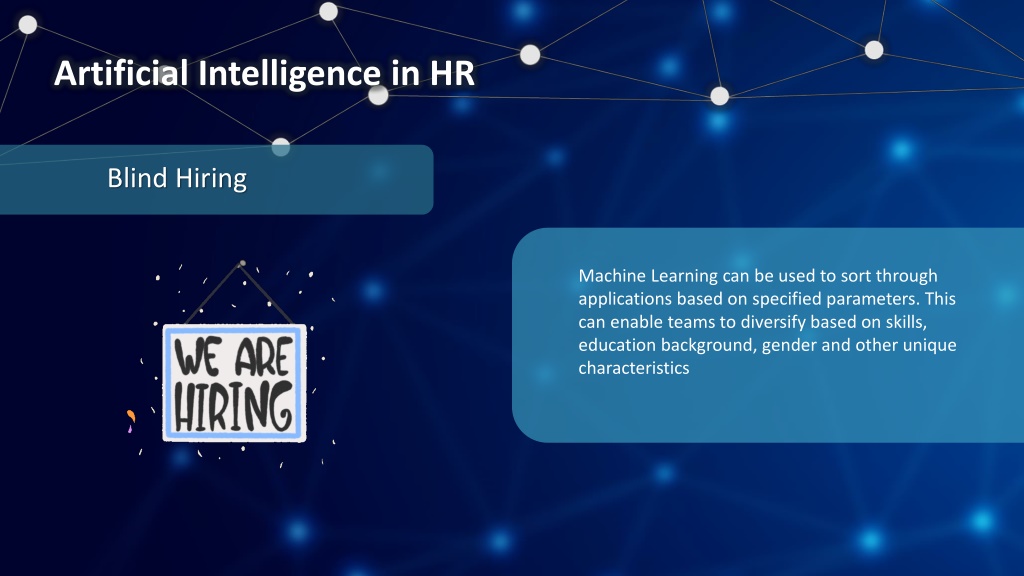 Artificial Intelligence in HR

Blind Hiring

WE ARE HIRING

Machine Learning can be used to sort through applications based on specified parameters. This can enable teams to diversify based on skills, education background, gender and other unique characteristics